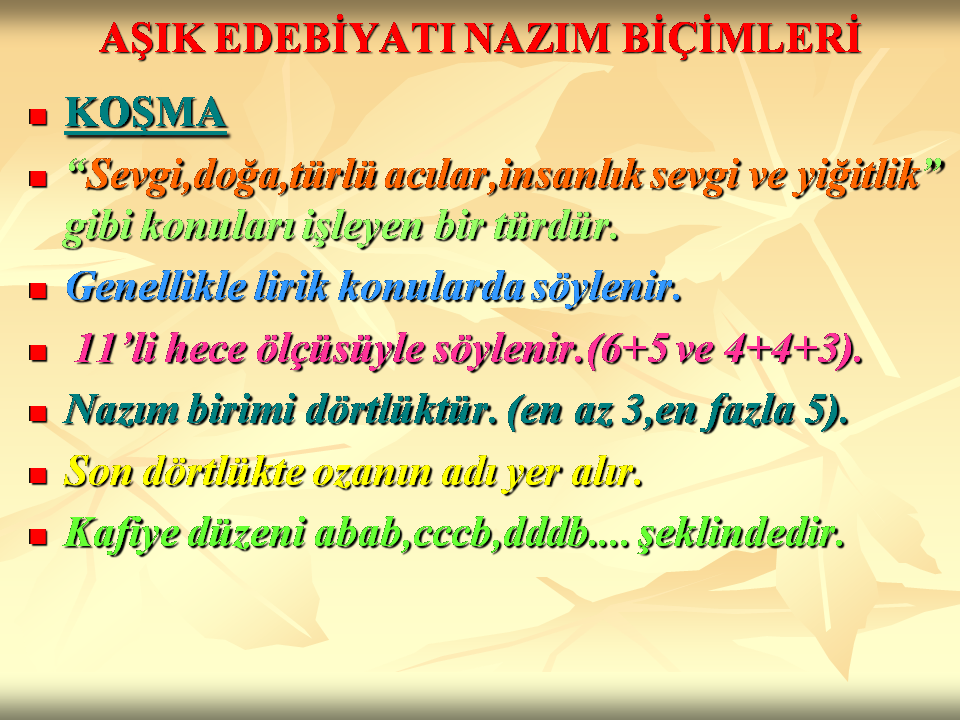 AŞIK EDEBİYATI NAZIM BİÇİMLERİ

KOŞMA

“Sevgi,doğa,türlü acılar,insanlık sevgi ve yiğitlik” gibi konuları işleyen bir türdür.

Genellikle lirik konularda söylenir.

11’li hece ölçüsüyle söylenir.(6+5 ve 4+4+3).

Nazım birimi dörtlüktür. (en az 3,en fazla 5).

Son dörtlükte ozanın adı yer alır.

Kafiye düzeni abab,cccb,dddb.... şeklindedir.